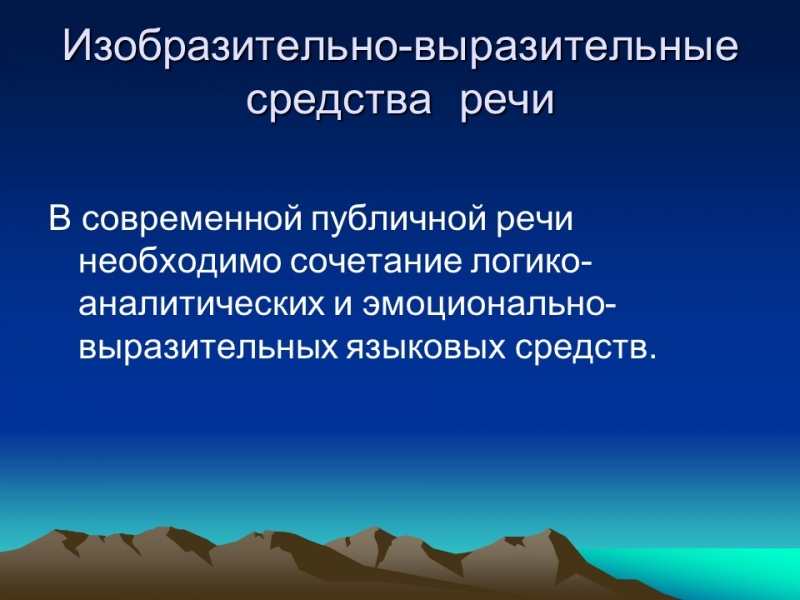 Изобразительно-выразительные средства речи

В современной публичной речи необходимо сочетание логико-аналитических и эмоционально-выразительных языковых средств.